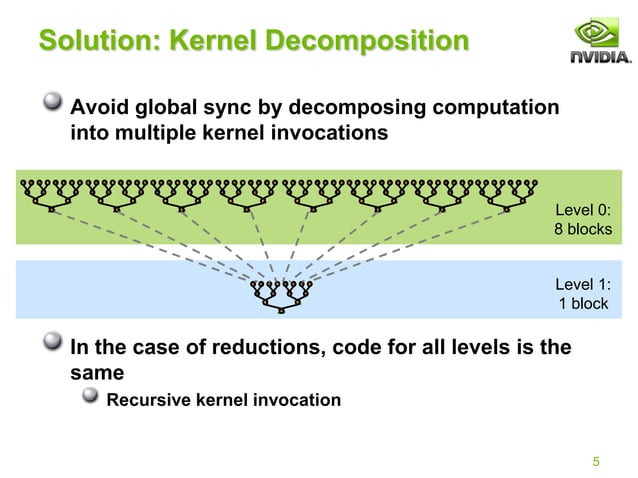 Solution: Kernel Decomposition

NVIDIA.

Avoid global sync by decomposing computation into multiple kernel invocations

Level 0:
8 blocks

Level 1:
1 block

In the case of reductions, code for all levels is the same

Recursive kernel invocation

5